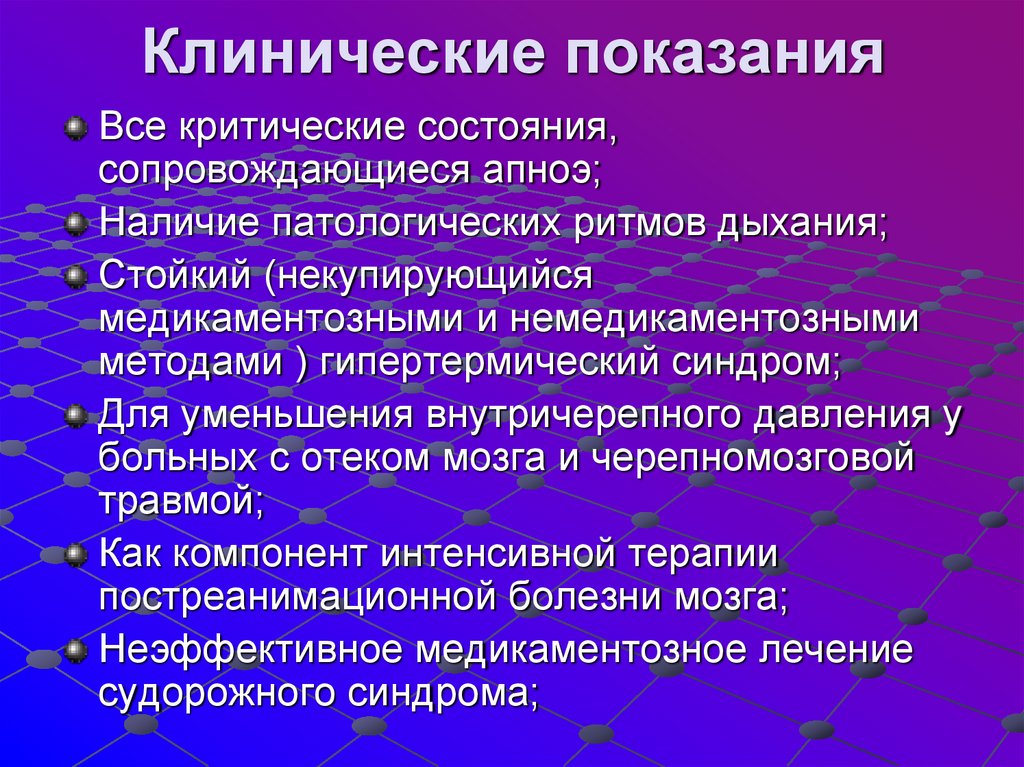 Клинические показания

Все критические состояния, сопровождающиеся апноэ;

Наличие патологических ритмов дыхания;

Стойкий (некупирующийся медикаментозными и немедикаментозными методами ) гипертермический синдром;

Для уменьшения внутричерепного давления у больных с отеком мозга и черепномозговой травмой;

Как компонент интенсивной терапии постреанимационной болезни мозга;

Неэффективное медикаментозное лечение судорожного синдрома;